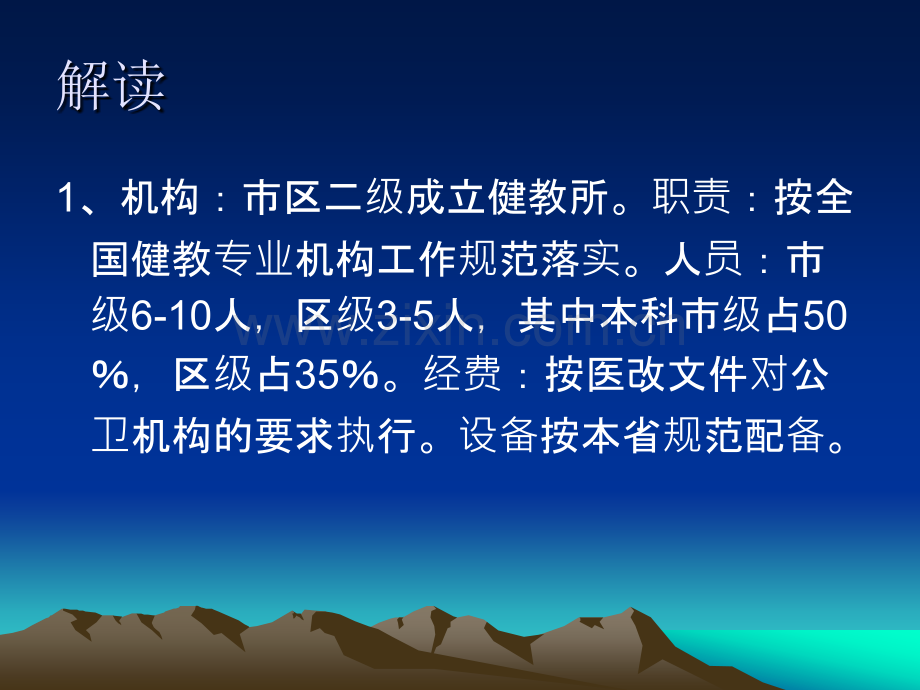 解读

1、机构：市区二级成立健教所。职责：按全国健教专业机构工作规范落实。人员：市级6-10人，区级3-5人，其中本科市级占50%，区级占35%。经费：按医改文件对公卫机构的要求执行。设备按本省规范配备。

www.zixin.com.cn